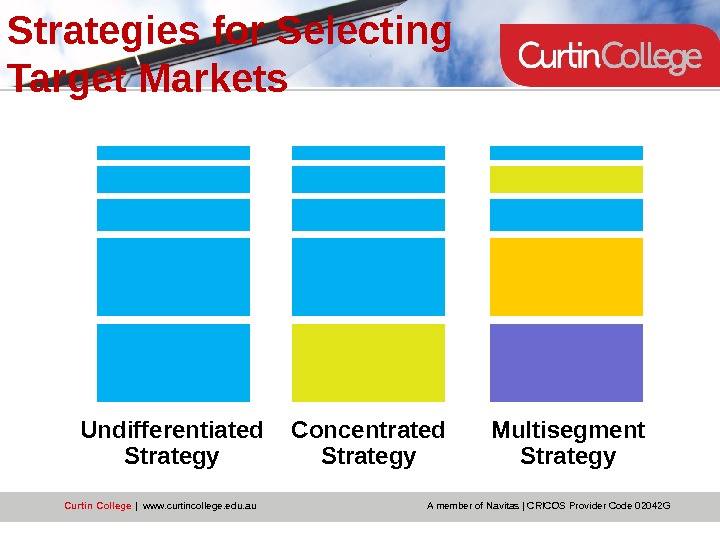 Strategies for Selecting Target Markets

CurtinCollege

Undifferentiated Strategy

Concentrated Strategy

Multisegment Strategy

Curtin College | www.curtincollege.edu.au

A member of Navitas | CRICOS Provider Code 02042G